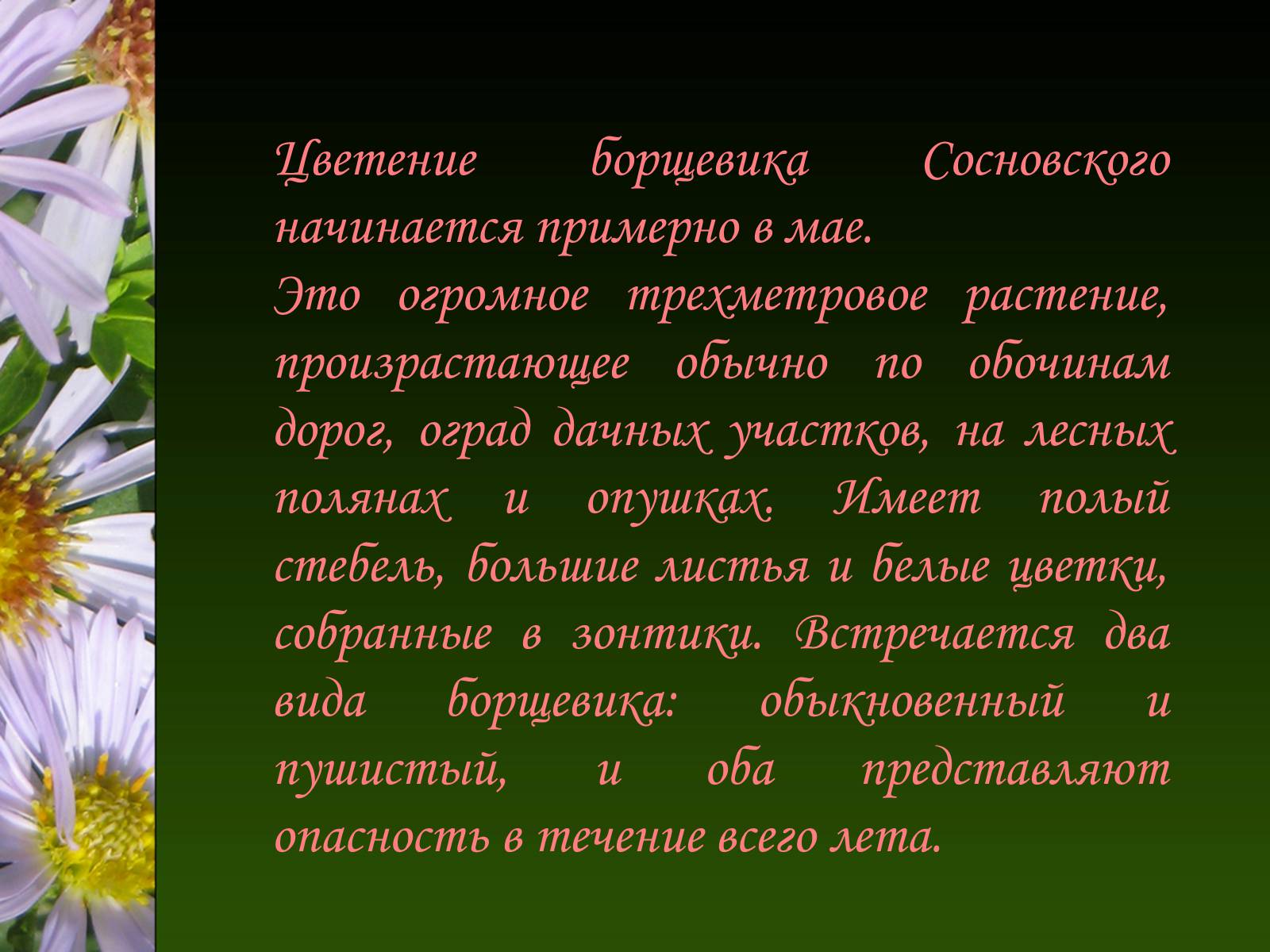 Цветение борщевика Сосновского начинается примерно в мае.
Это огромное трехметровое растение, произрастающее обычно по обочинам дорог, оград дачных участков, на лесных полянах и опушках. Имеет полый стебель, большие листья и белые цветки, собранные в зонтики. Встречается два вида борщевика: обыкновенный и пушистый, и оба представляют опасность в течение всего лета.